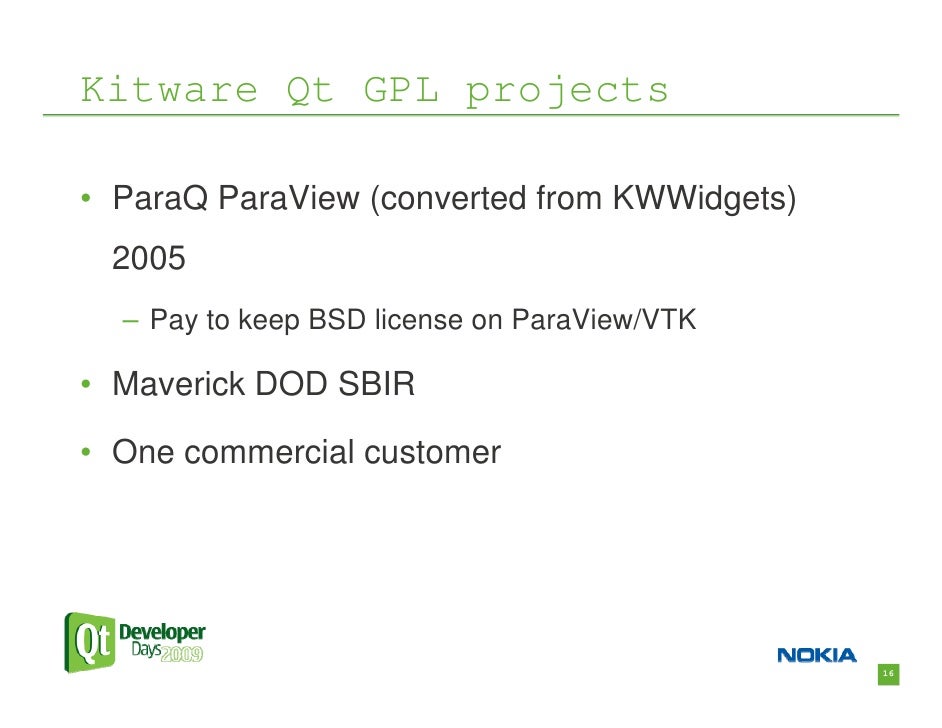 Kitware Qt GPL projects

• ParaQ ParaView (converted from KWWidgets) 2005

– Pay to keep BSD license on ParaView/VTK

• Maverick DOD SBIR

• One commercial customer

Qt Developer Days 2009

NOKIA

16